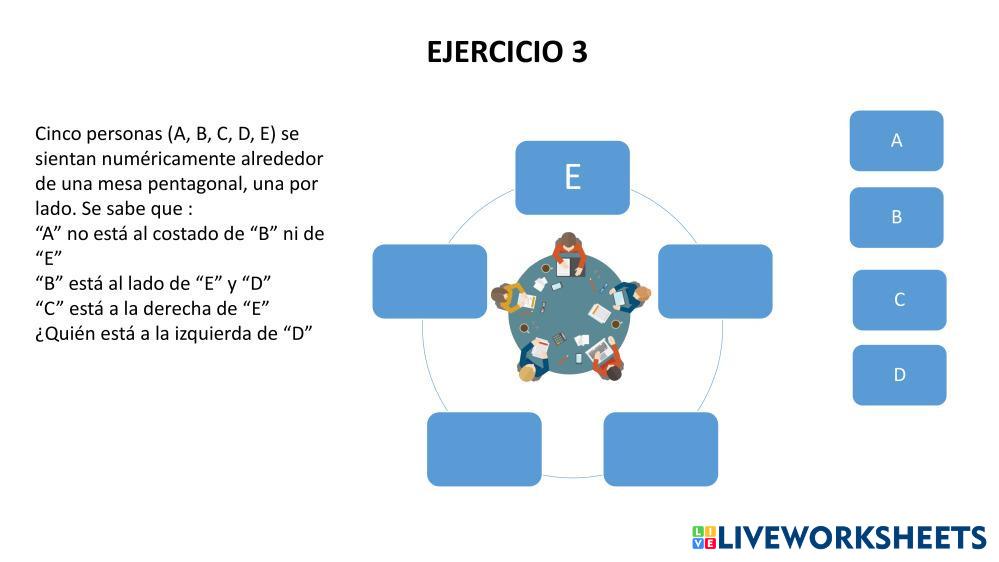 EJERCICIO 3

Cinco personas (A, B, C, D, E) se sientan numéricamente alrededor de una mesa pentagonal, una por lado. Se sabe que :
“A” no está al costado de “B” ni de “E”
“B” está al lado de “E” y “D”
“C” está a la derecha de “E”
¿Quién está a la izquierda de “D”

E

A

B

C

D

LIVEWORKSHEETS